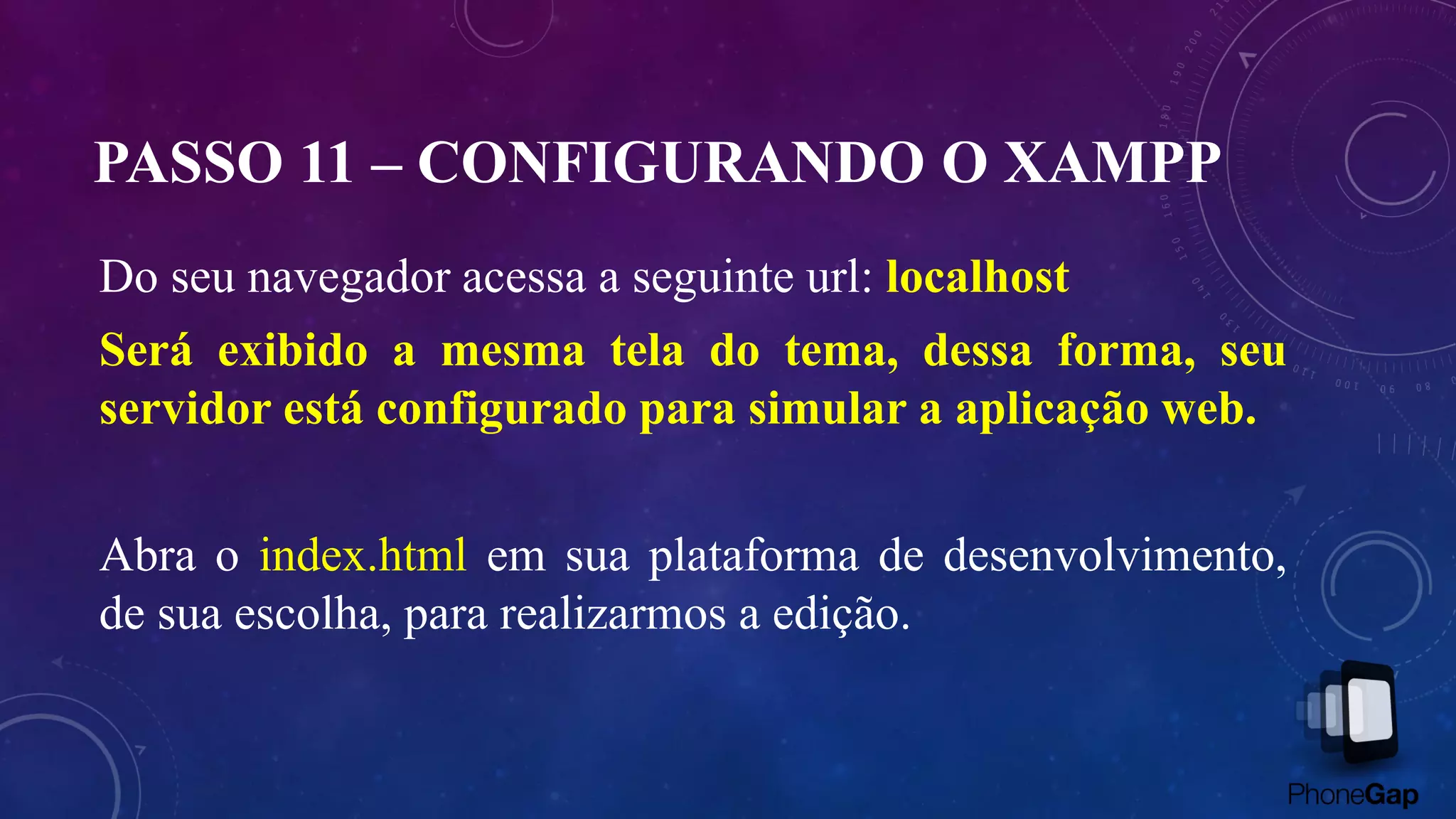 PASSO 11 – CONFIGURANDO O XAMPP

Do seu navegador acessa a seguinte url: localhost

Será exibido a mesma tela do tema, dessa forma, seu servidor está configurado para simular a aplicação web.

Abra o index.html em sua plataforma de desenvolvimento, de sua escolha, para realizarmos a edição.

PhoneGap